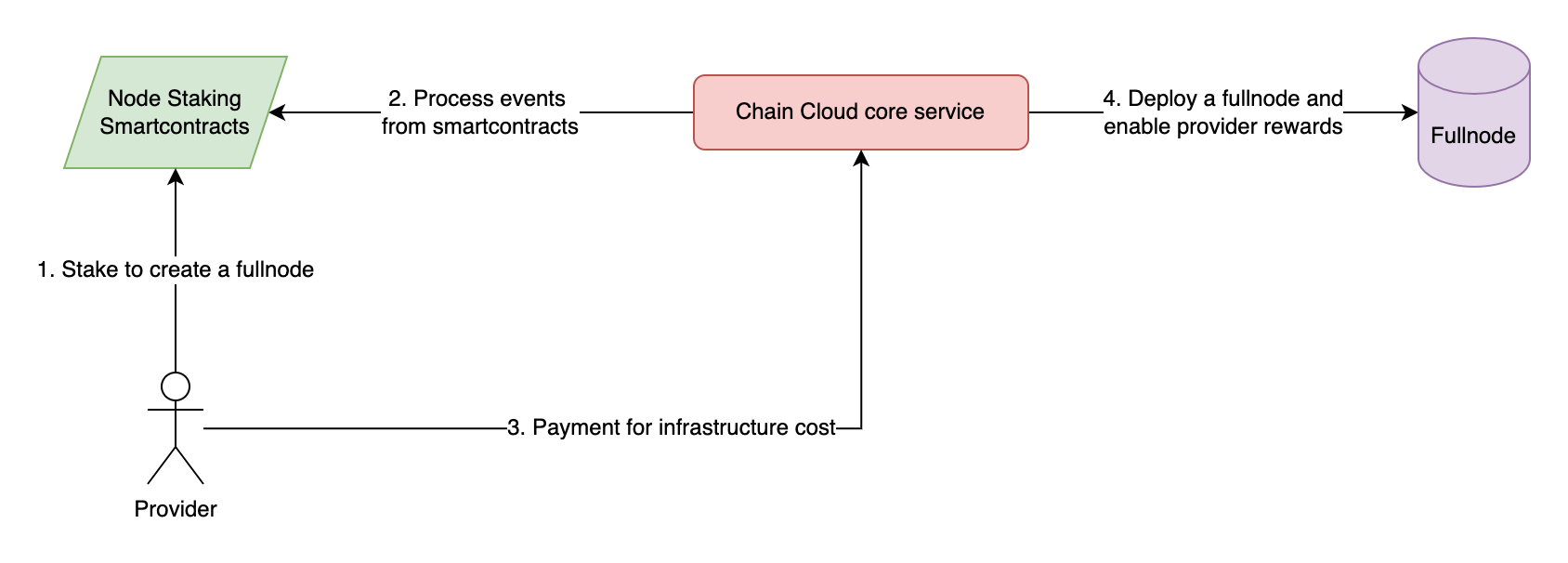 Node Staking Smartcontracts

2. Process events from smartcontracts

Chain Cloud core service

4. Deploy a fullnode and enable provider rewards

Fullnode

1. Stake to create a fullnode

3. Payment for infrastructure cost

Provider